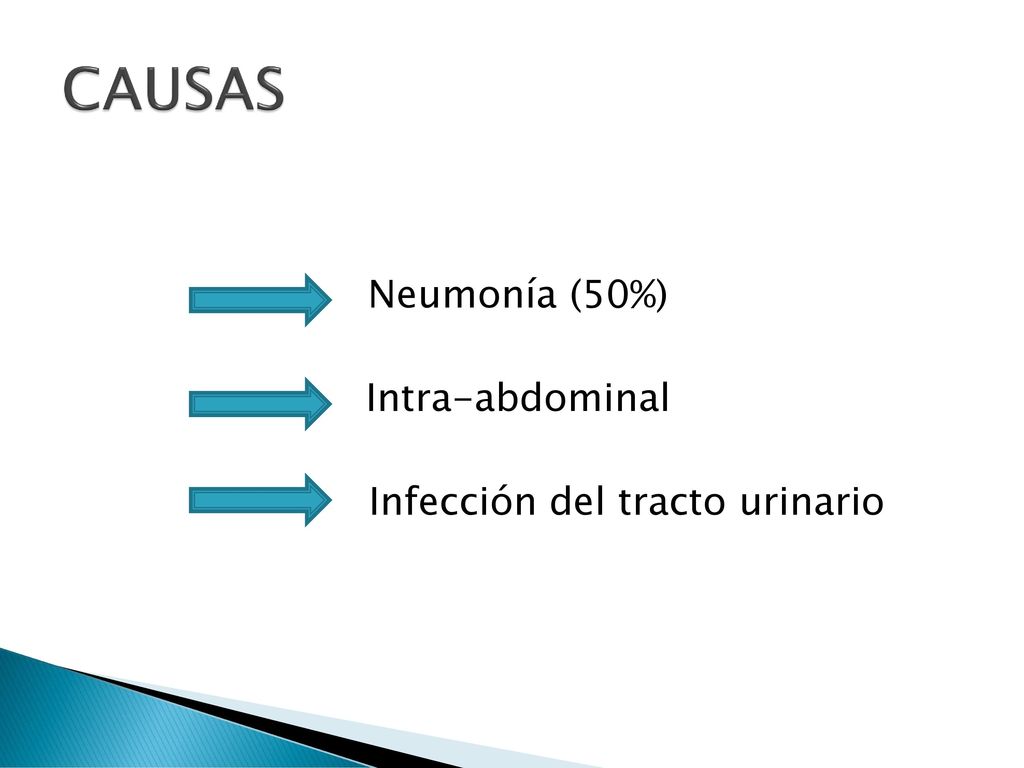 CAUSAS

Neumonía (50%)

Intra-abdominal

Infección del tracto urinario